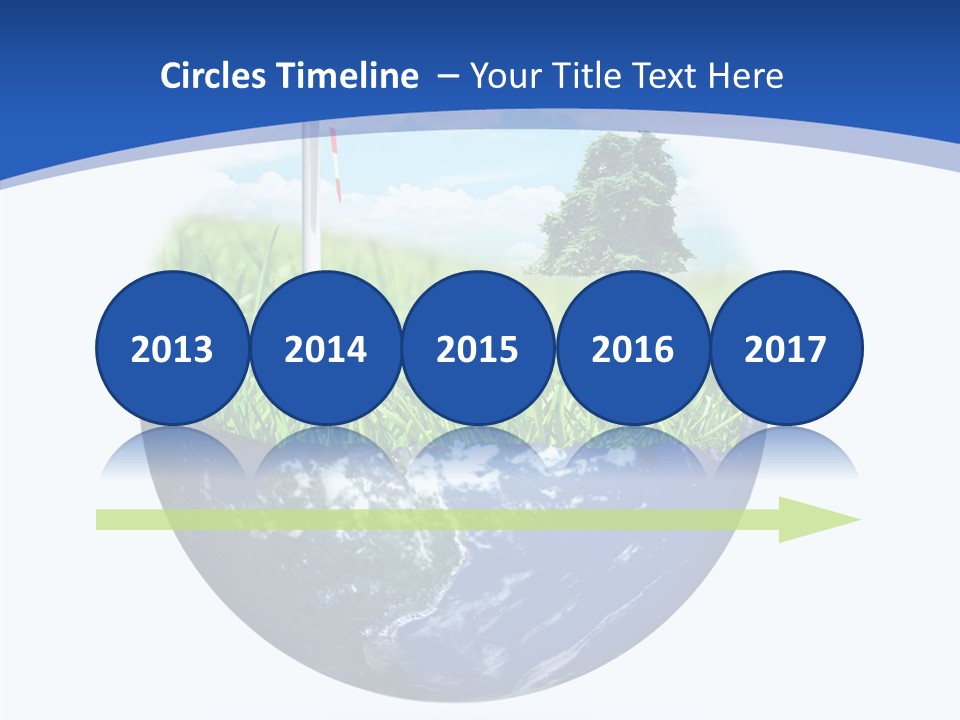 Circles Timeline – Your Title Text Here

2013
2014
2015
2016
2017